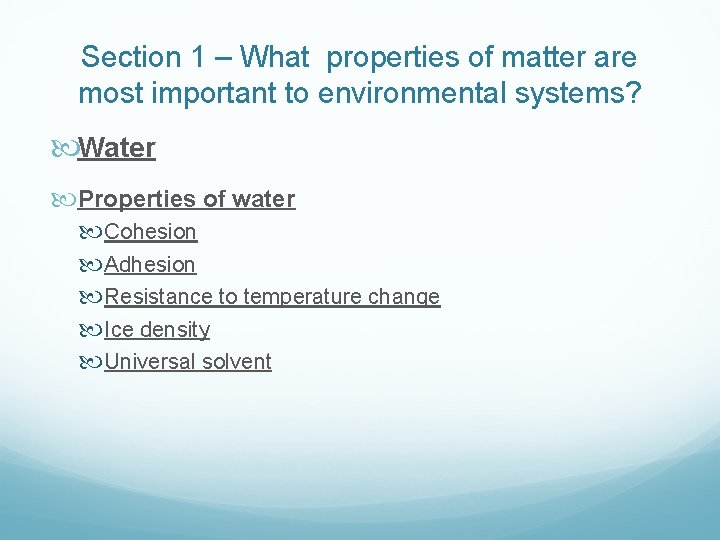 Section 1 – What properties of matter are most important to environmental systems?

Water

Properties of water

Cohesion

Adhesion

Resistance to temperature change

Ice density

Universal solvent